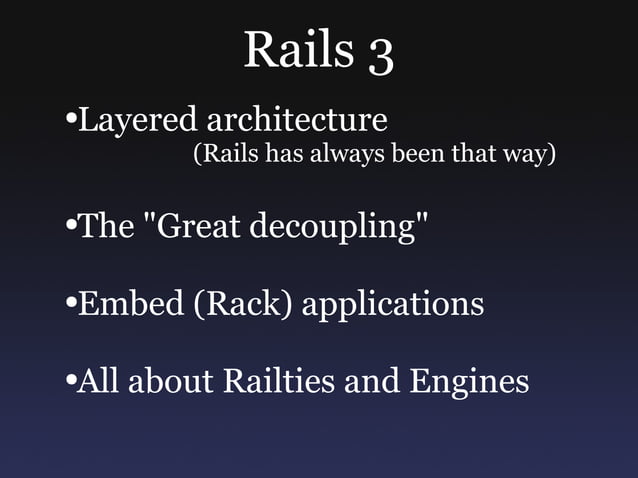 Rails 3

•Layered architecture
(Rails has always been that way)

•The "Great decoupling"

•Embed (Rack) applications

•All about Railties and Engines